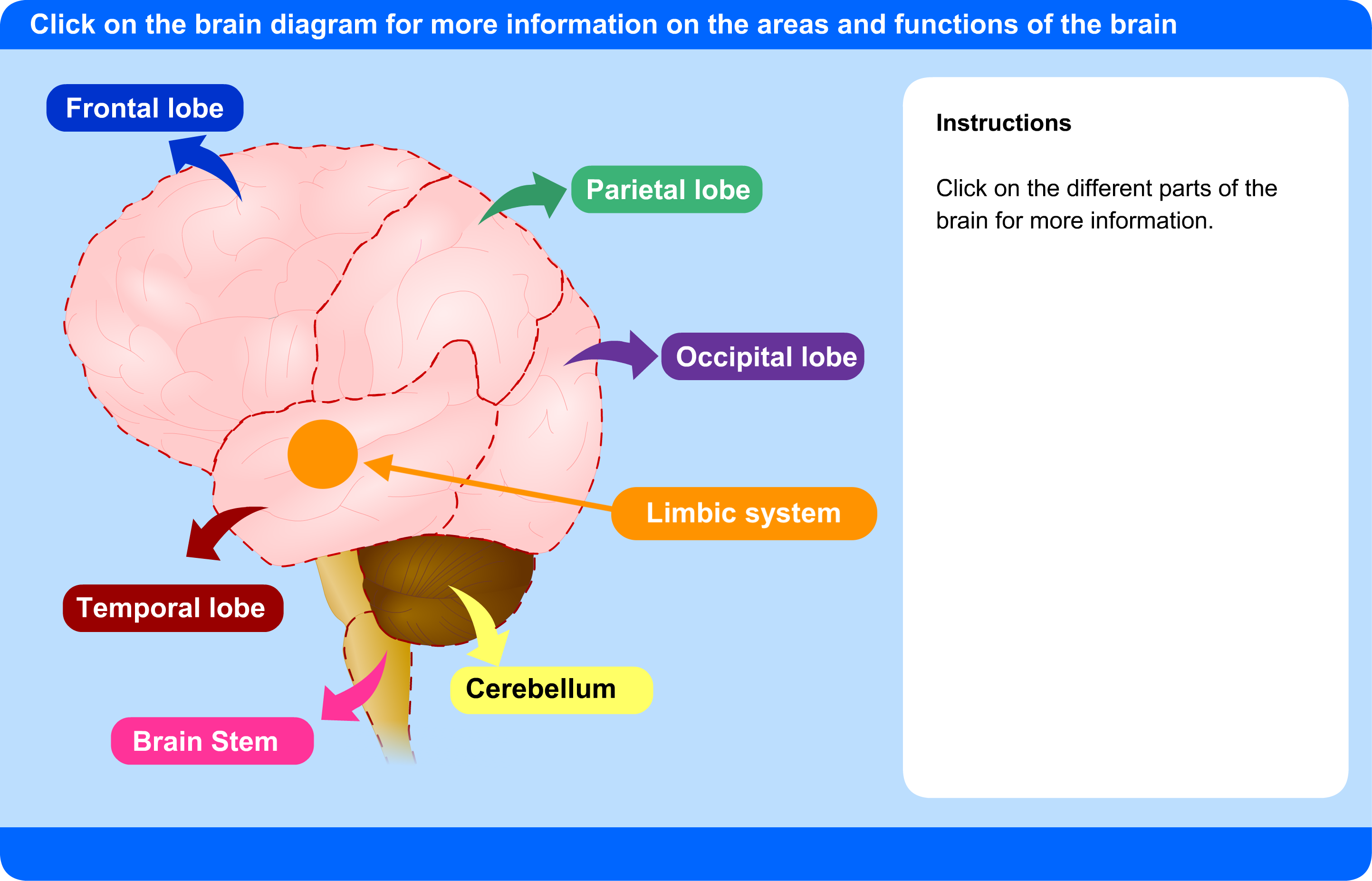 Click on the brain diagram for more information on the areas and functions of the brain

Frontal lobe

Parietal lobe

Occipital lobe

Limbic system

Temporal lobe

Cerebellum

Brain Stem

Instructions

Click on the different parts of the brain for more information.